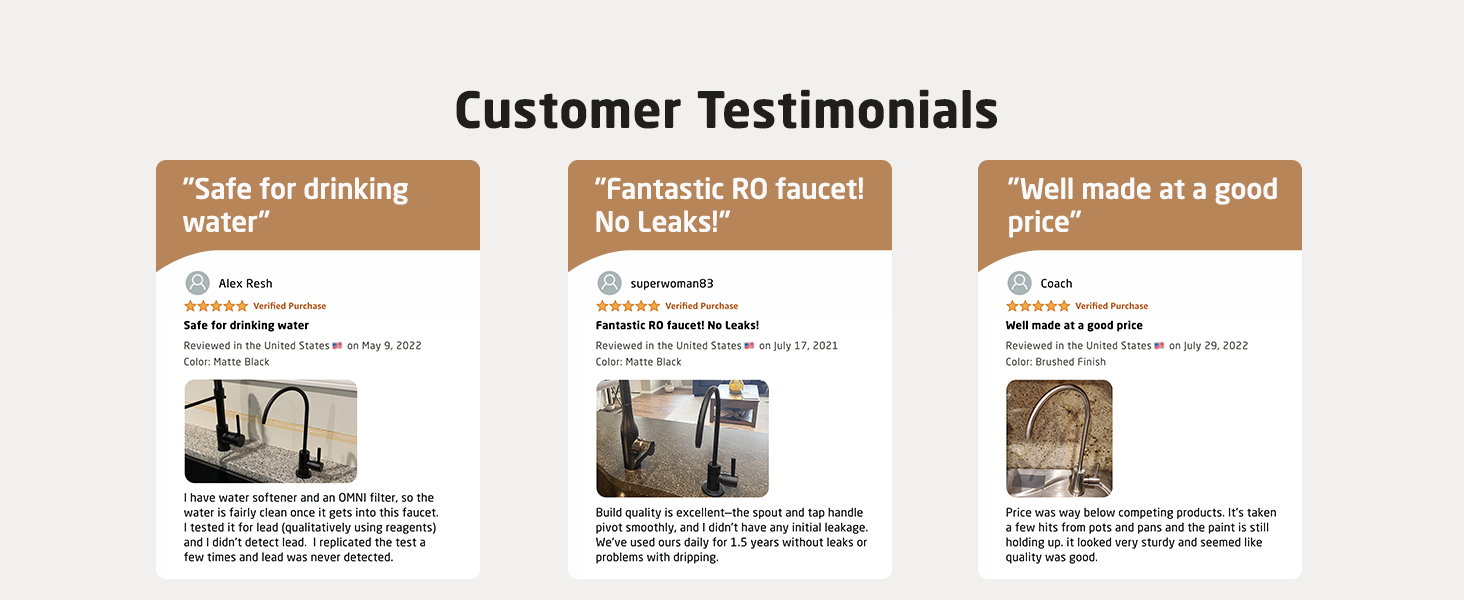 Customer Testimonials

"Safe for drinking water"

Alex Resh

Verified Purchase

Safe for drinking water

Reviewed in the United States on May 9, 2022

Color: Matte Black

I have water softener and an OMNI filter, so the water is fairly clean once it gets into this faucet. I tested it for lead (qualitatively using reagents) and I didn't detect lead. I replicated the test a few times and lead was never detected.

"Fantastic RO faucet! No Leaks!"

superwoman83

Verified Purchase

Fantastic RO faucet! No Leaks!

Reviewed in the United States on July 17, 2021

Color: Matte Black

Build quality is excellent—the spout and tap handle pivot smoothly, and I didn't have any initial leakage. We've used ours daily for 1.5 years without leaks or problems with dripping.

"Well made at a good price"

Coach

Verified Purchase

Well made at a good price

Reviewed in the United States on July 29, 2022

Color: Brushed Finish

Price was way below competing products. It's taken a few hits from pots and pans and the paint is still holding up. it looked very sturdy and seemed like quality was good.